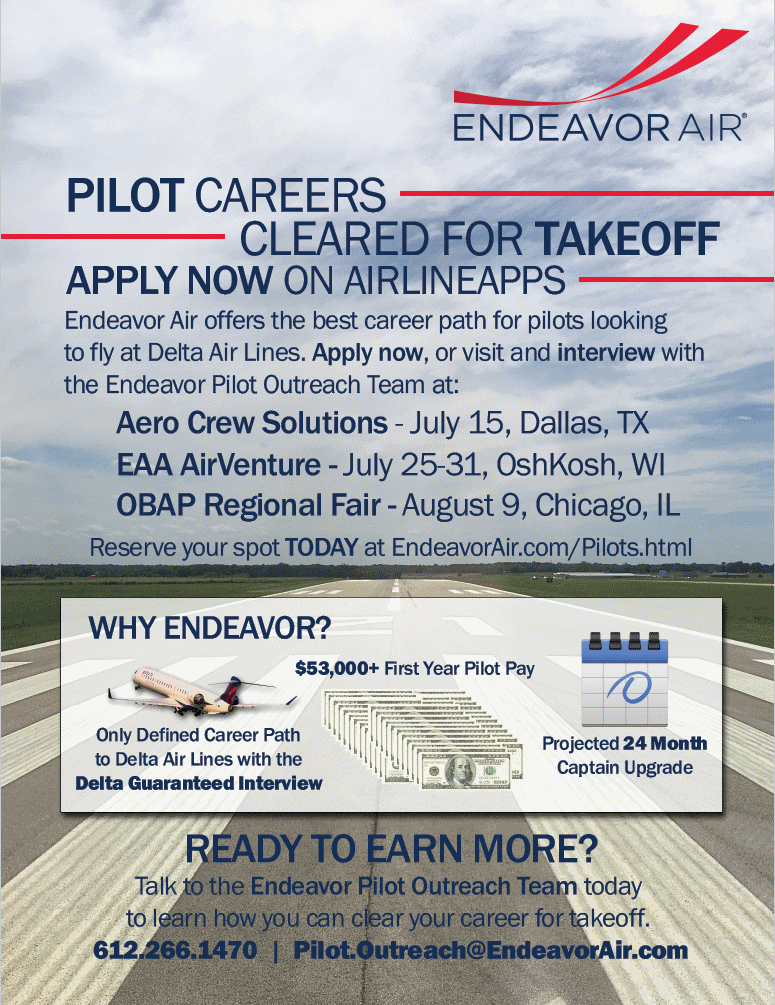 ENDEAVOR AIR®

PILOT CAREERS
CLEARED FOR TAKEOFF
APPLY NOW ON AIRLINEAPPS

Endeavor Air offers the best career path for pilots looking to fly at Delta Air Lines. Apply now, or visit and interview with the Endeavor Pilot Outreach Team at:

Aero Crew Solutions - July 15, Dallas, TX
EAA AirVenture - July 25-31, OshKosh, WI
OBAP Regional Fair - August 9, Chicago, IL

Reserve your spot TODAY at EndeavorAir.com/Pilots.html

WHY ENDEAVOR?

Only Defined Career Path to Delta Air Lines with the Delta Guaranteed Interview

$53,000+ First Year Pilot Pay

Projected 24 Month Captain Upgrade

READY TO EARN MORE?
Talk to the Endeavor Pilot Outreach Team today to learn how you can clear your career for takeoff.
612.266.1470 | Pilot.Outreach@EndeavorAir.com